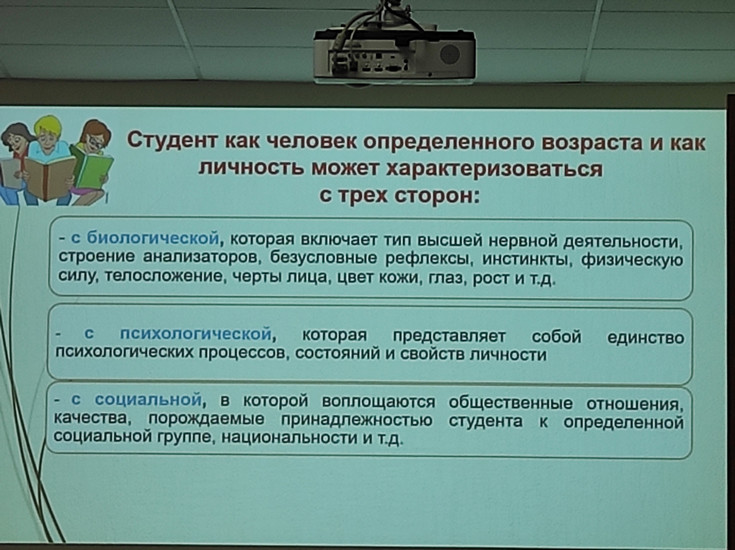 Студент как человек определенного возраста и как личность может характеризоваться с трех сторон:

- с биологической, которая включает тип высшей нервной деятельности, строение анализаторов, безусловные рефлексы, инстинкты, физическую силу, телосложение, черты лица, цвет кожи, глаз, рост и т.д.

- с психологической, которая представляет собой единство психологических процессов, состояний и свойств личности

- с социальной, в которой воплощаются общественные отношения, качества, порождаемые принадлежностью студента к определенной социальной группе, национальности и т.д.